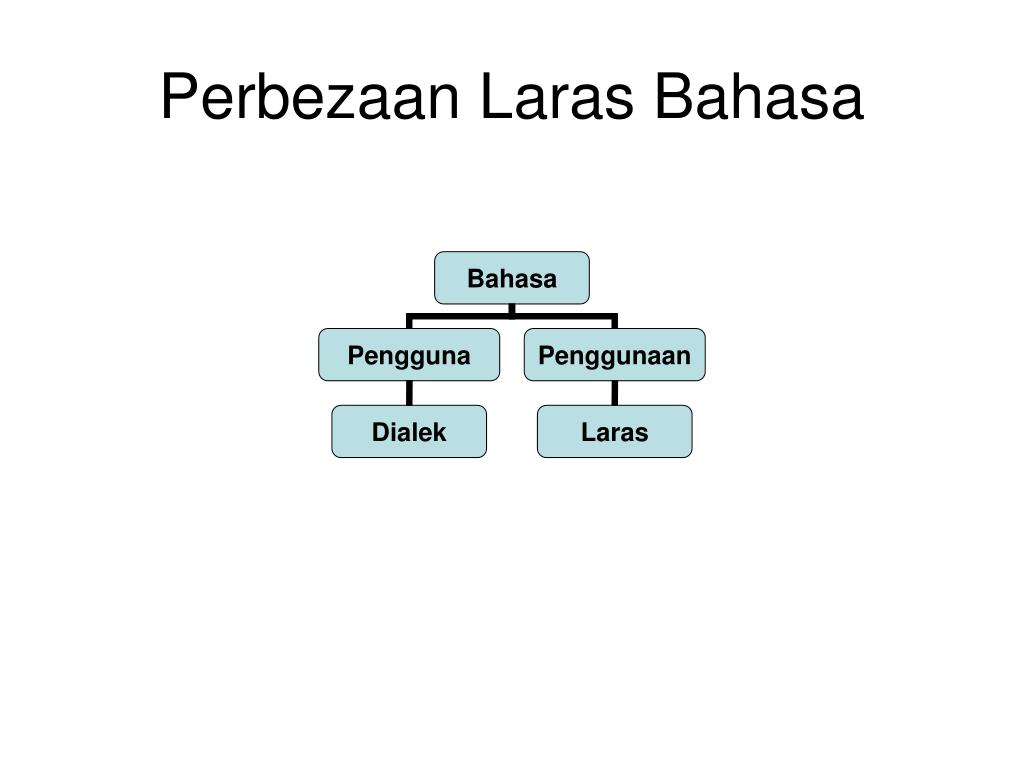 Perbezaan Laras Bahasa

Bahasa

Pengguna

Penggunaan

Dialek

Laras